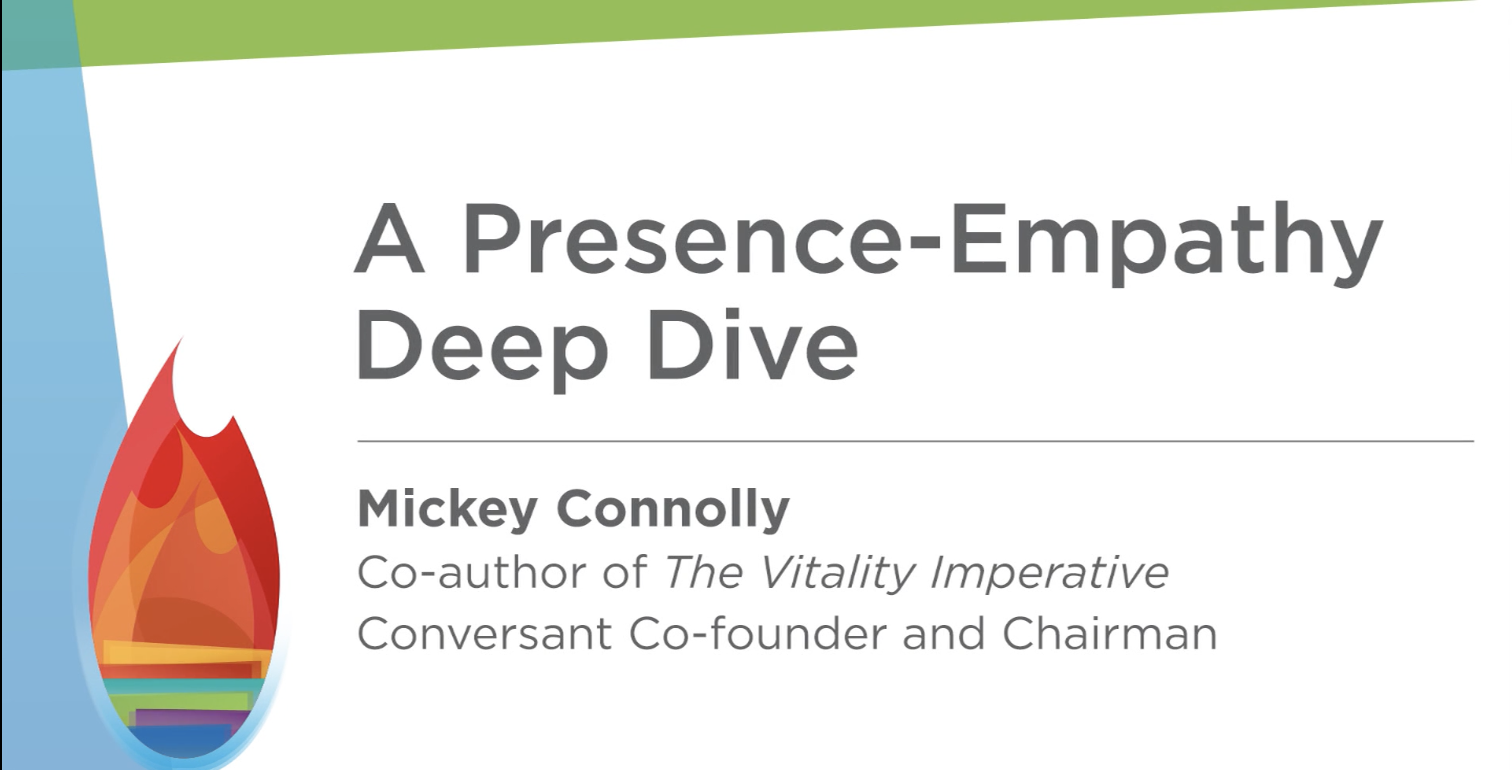 A Presence-Empathy Deep Dive

Mickey Connolly
Co-author of The Vitality Imperative
Conversant Co-founder and Chairman